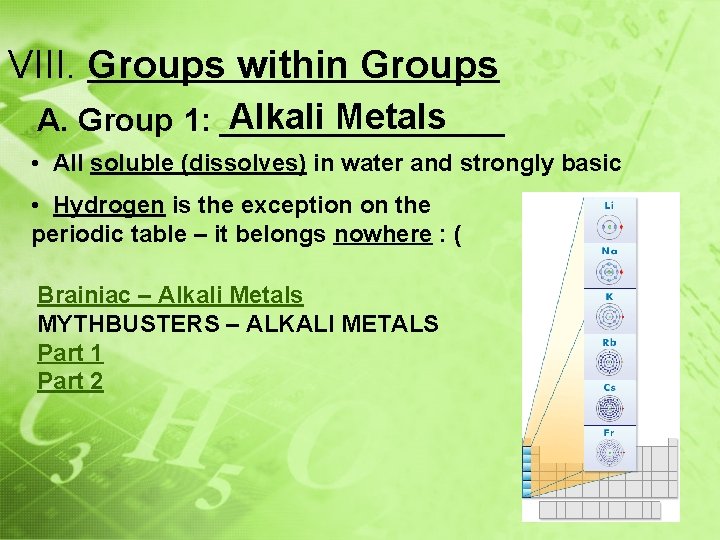 VIII. Groups within Groups

A. Group 1: Alkali Metals

• All soluble (dissolves) in water and strongly basic

• Hydrogen is the exception on the periodic table – it belongs nowhere : (

Brainiac – Alkali Metals
MYTHBUSTERS – ALKALI METALS
Part 1
Part 2

Li
Na
K
Rb
Cs
Fr